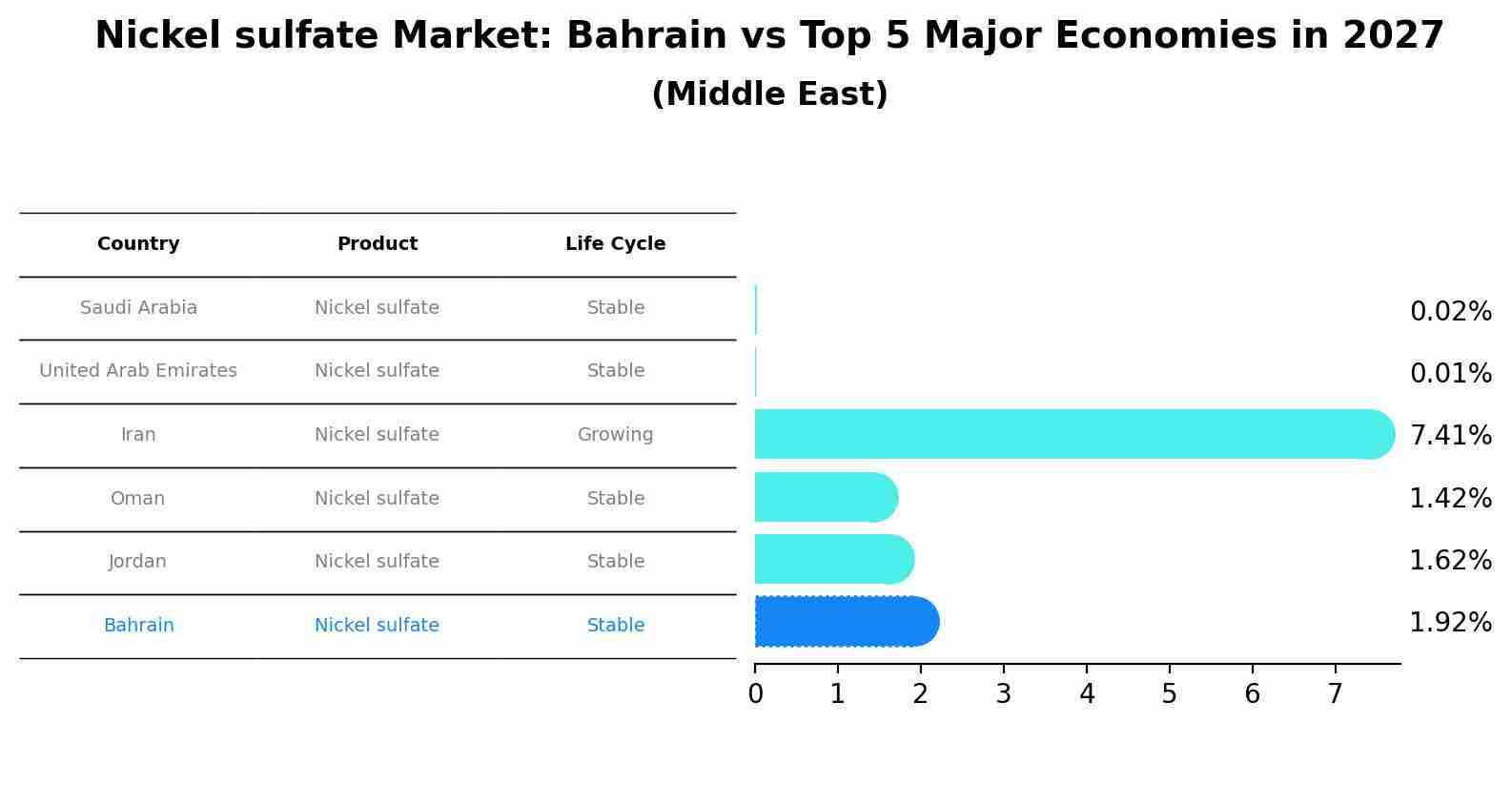 Nickel sulfate Market: Bahrain vs Top 5 Major Economies in 2027
(Middle East)

| Country | Product | Life Cycle |
|---|---|---|
| Saudi Arabia | Nickel sulfate | Stable |
| United Arab Emirates | Nickel sulfate | Stable |
| Iran | Nickel sulfate | Growing |
| Oman | Nickel sulfate | Stable |
| Jordan | Nickel sulfate | Stable |
| Bahrain | Nickel sulfate | Stable |

0.02%
0.01%
7.41%
1.42%
1.62%
1.92%

0 1 2 3 4 5 6 7